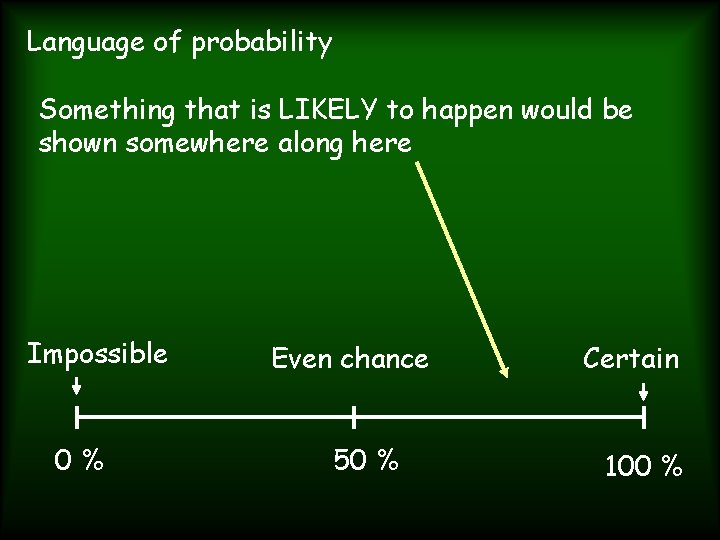 Language of probability

Something that is LIKELY to happen would be shown somewhere along here

Impossible

Even chance

Certain

0 %

50 %

100 %